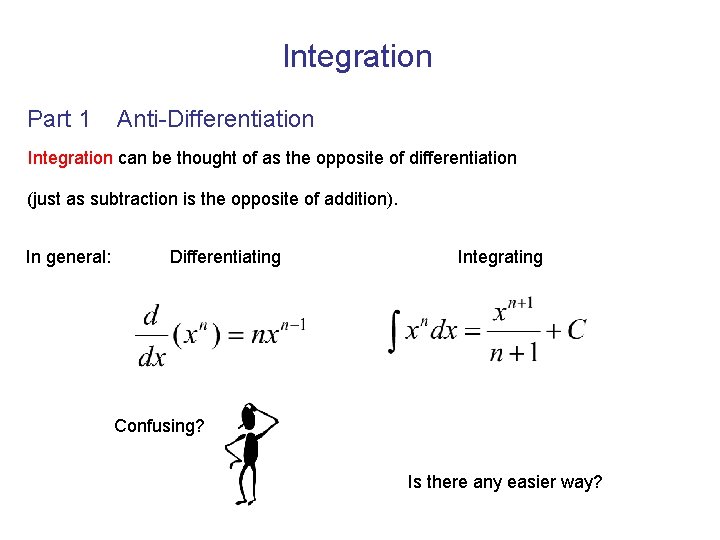 Integration

Part 1 Anti-Differentiation

Integration can be thought of as the opposite of differentiation

(just as subtraction is the opposite of addition).

In general: Differentiating

Integrating

$\frac{d}{dx}(x^n) = nx^{n-1}$

$\int x^n dx = \frac{x^{n+1}}{n+1} + C$

Confusing?

Is there any easier way?